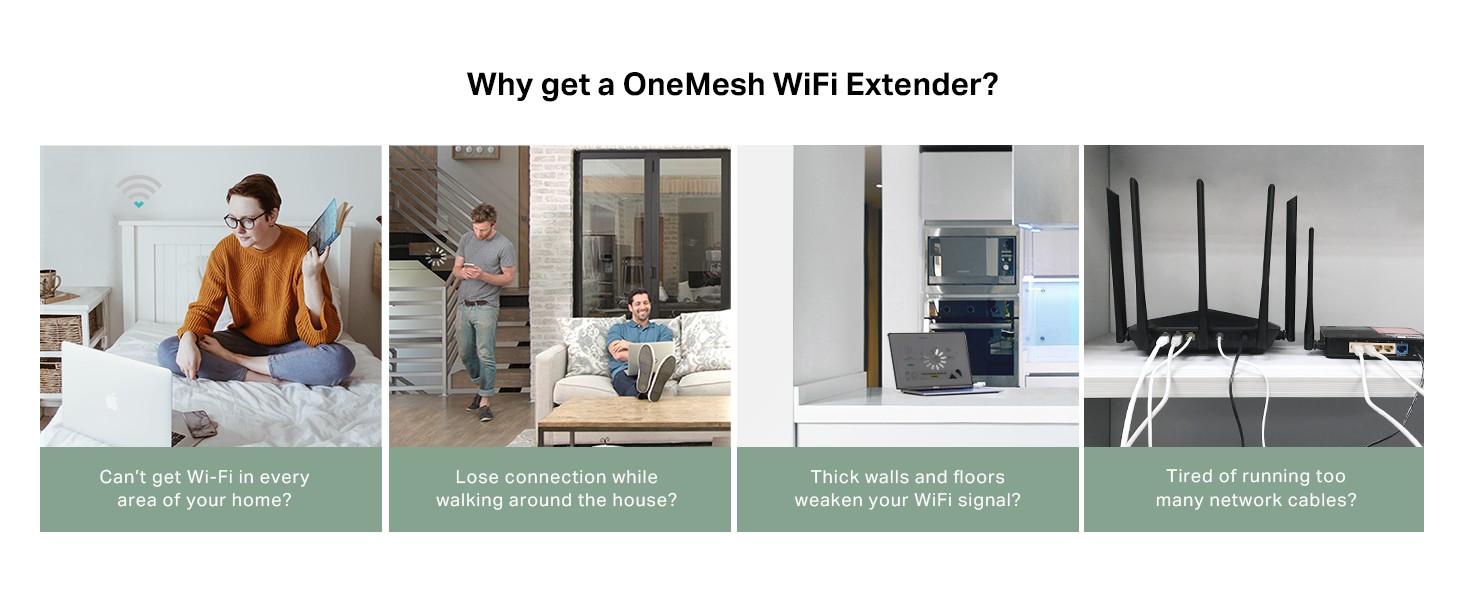 Why get a OneMesh WiFi Extender?

Can't get Wi-Fi in every area of your home?

Lose connection while walking around the house?

Thick walls and floors weaken your WiFi signal?

Tired of running too many network cables?